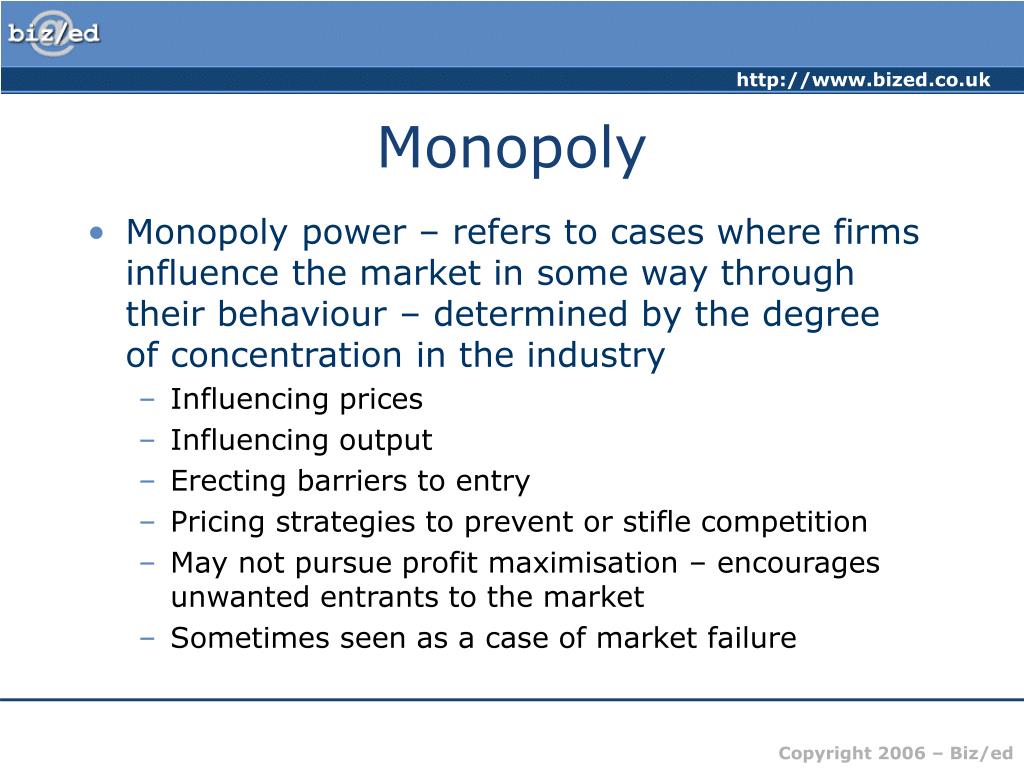 biz/ed

http://www.bized.co.uk

Monopoly

• Monopoly power – refers to cases where firms influence the market in some way through their behaviour – determined by the degree of concentration in the industry
– Influencing prices
– Influencing output
– Erecting barriers to entry
– Pricing strategies to prevent or stifle competition
– May not pursue profit maximisation – encourages unwanted entrants to the market
– Sometimes seen as a case of market failure

Copyright 2006 – Biz/ed